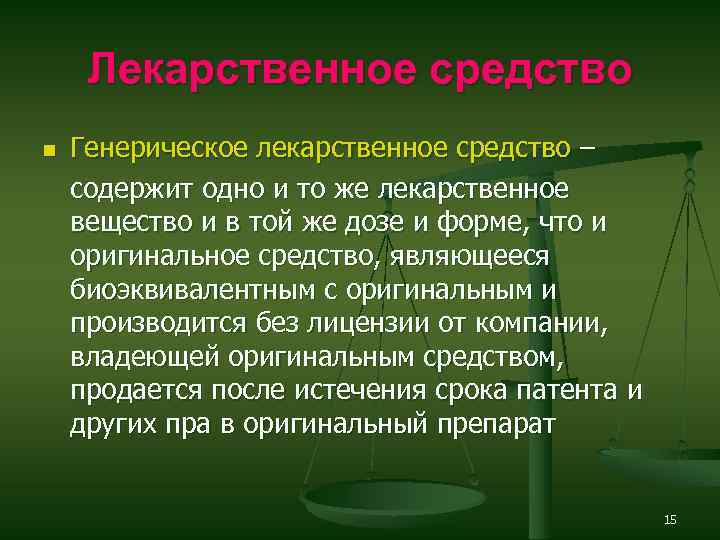 Лекарственное средство

Генерическое лекарственное средство – содержит одно и то же лекарственное вещество и в той же дозе и форме, что и оригинальное средство, являющееся биоэквивалентным с оригинальным и производится без лицензии от компании, владеющей оригинальным средством, продается после истечения срока патента и других пра в оригинальный препарат

15